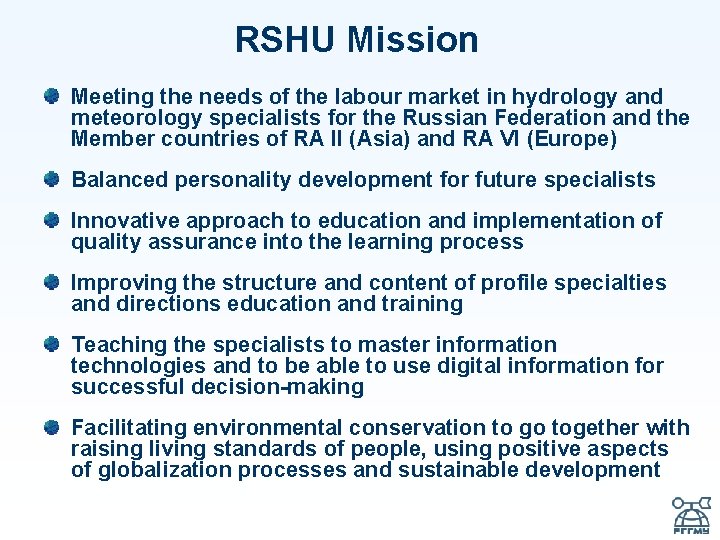 RSHU Mission

Meeting the needs of the labour market in hydrology and meteorology specialists for the Russian Federation and the Member countries of RA II (Asia) and RA VI (Europe)

Balanced personality development for future specialists

Innovative approach to education and implementation of quality assurance into the learning process

Improving the structure and content of profile specialties and directions education and training

Teaching the specialists to master information technologies and to be able to use digital information for successful decision-making

Facilitating environmental conservation to go together with raising living standards of people, using positive aspects of globalization processes and sustainable development

РГГМУ